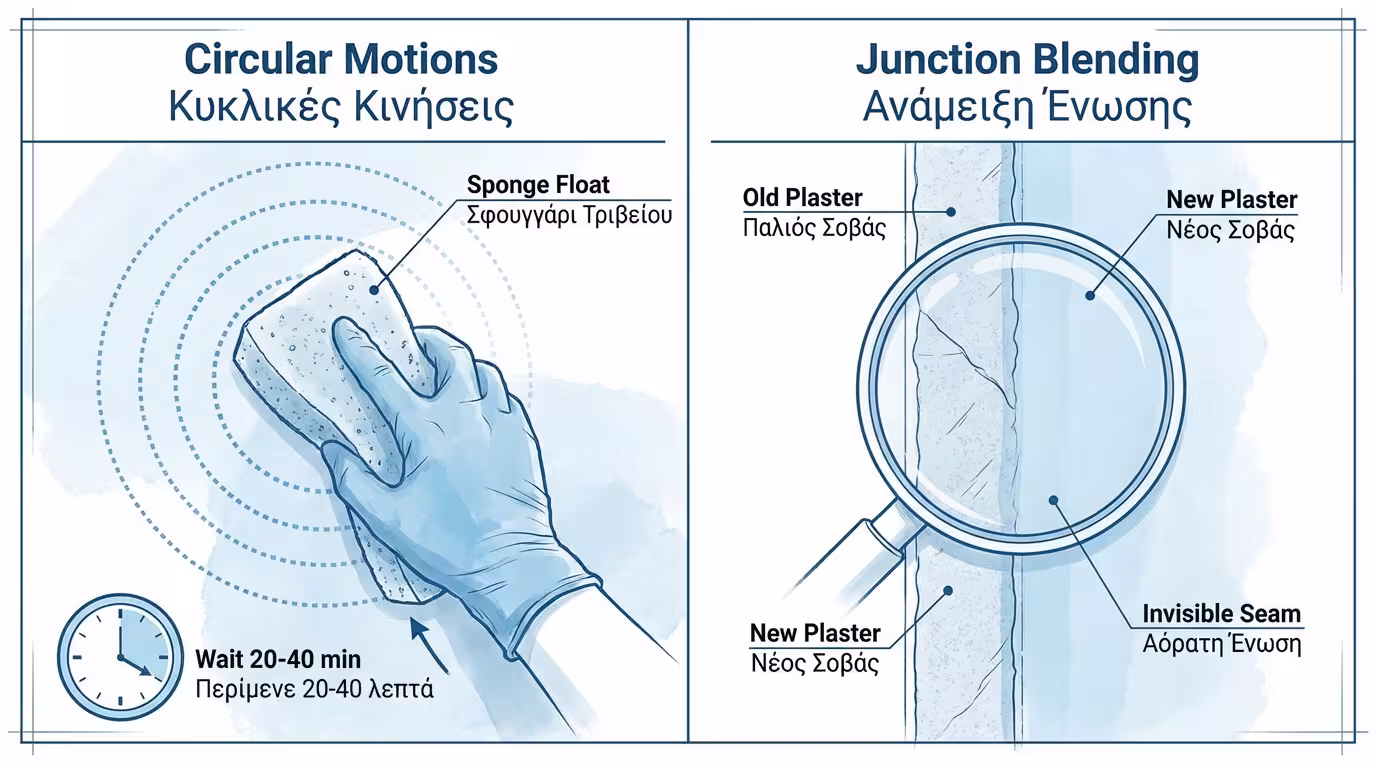 Circular Motions
Κυκλικές Κινήσεις

Sponge Float
Σφουγγάρι Τριβείου

Wait 20-40 min
Περίμενε 20-40 λεπτά

Junction Blending
Ανάμειξη Ένωσης

Old Plaster
Παλιός Σοβάς

New Plaster
Νέος Σοβάς

New Plaster
Νέος Σοβάς

Invisible Seam
Αόρατη Ένωση